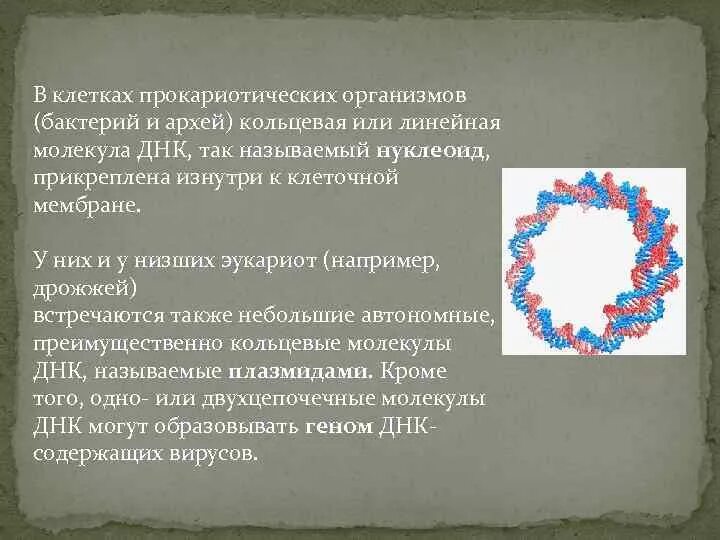 В клетках прокариотических организмов (бактерий и архей) кольцевая или линейная молекула ДНК, так называемый нуклеоид, прикреплена изнутри к клеточной мембране.

У них и у низших эукариот (например, дрожжей)
встречаются также небольшие автономные, преимущественно кольцевые молекулы ДНК, называемые плазмидами. Кроме того, одно- или двухцепочечные молекулы ДНК могут образовывать геном ДНК-содержащих вирусов.